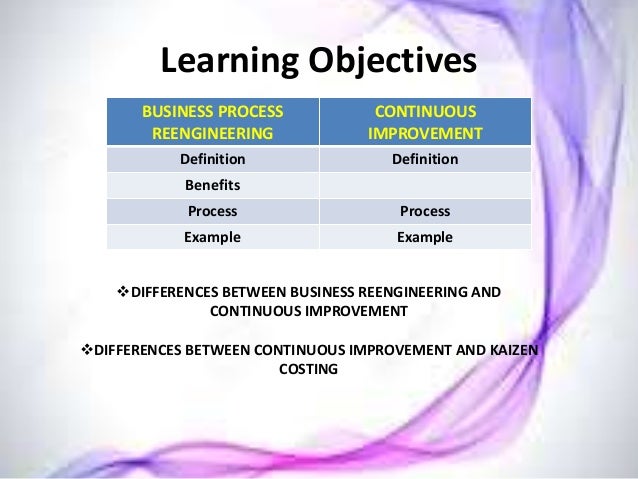 Learning Objectives

| BUSINESS PROCESS REENGINEERING | CONTINUOUS IMPROVEMENT |
|---|---|
| Definition | Definition |
| Benefits | |
| Process | Process |
| Example | Example |

❖DIFFERENCES BETWEEN BUSINESS REENGINEERING AND CONTINUOUS IMPROVEMENT

❖DIFFERENCES BETWEEN CONTINUOUS IMPROVEMENT AND KAIZEN COSTING